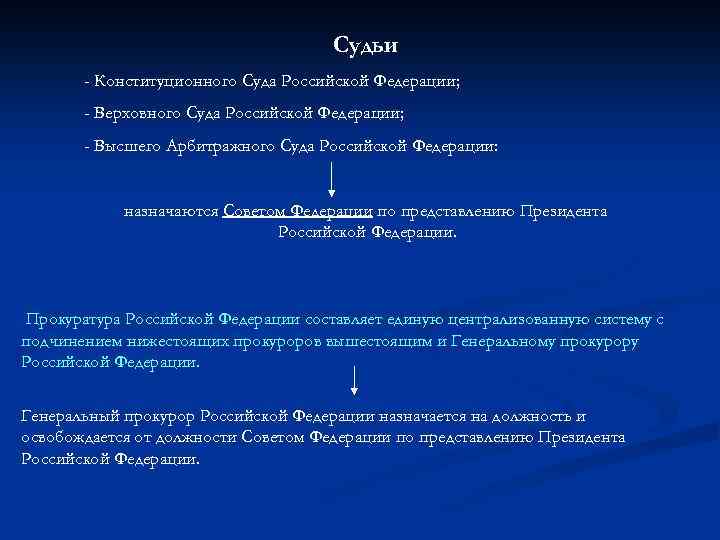 Судьи

- Конституционного Суда Российской Федерации;

- Верховного Суда Российской Федерации;

- Высшего Арбитражного Суда Российской Федерации:

назначаются Советом Федерации по представлению Президента Российской Федерации.

Прокуратура Российской Федерации составляет единую централизованную систему с подчинением нижестоящих прокуроров вышестоящим и Генеральному прокурору Российской Федерации.

Генеральный прокурор Российской Федерации назначается на должность и освобождается от должности Советом Федерации по представлению Президента Российской Федерации.